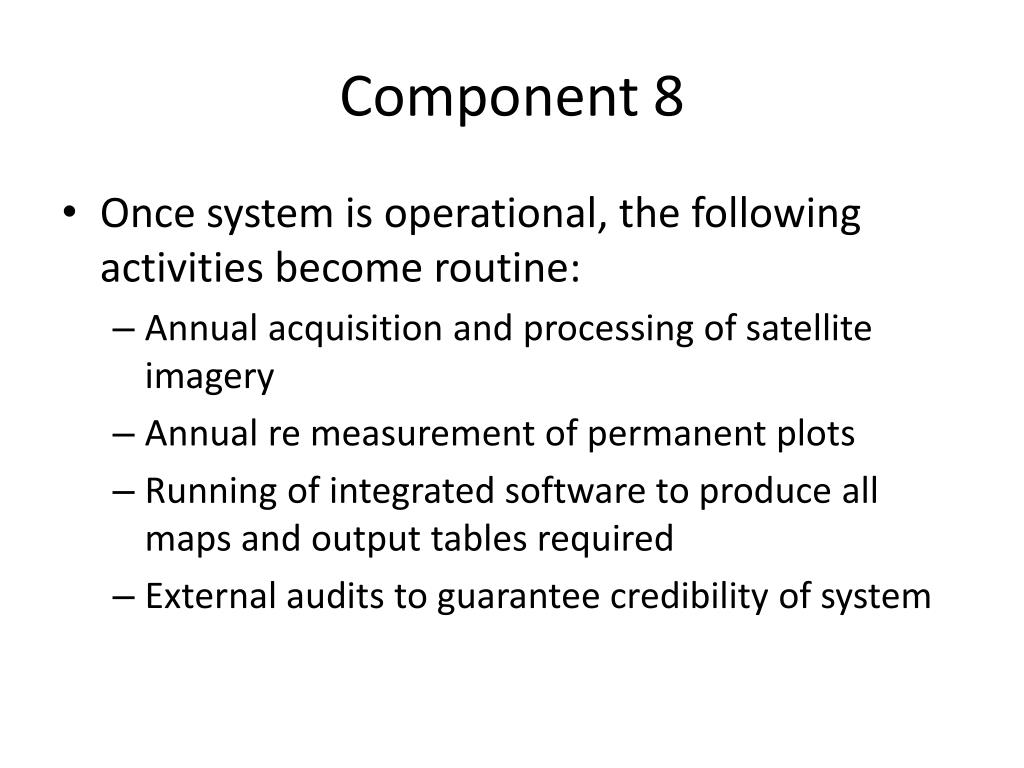 Component 8

• Once system is operational, the following activities become routine:
– Annual acquisition and processing of satellite imagery
– Annual re measurement of permanent plots
– Running of integrated software to produce all maps and output tables required
– External audits to guarantee credibility of system